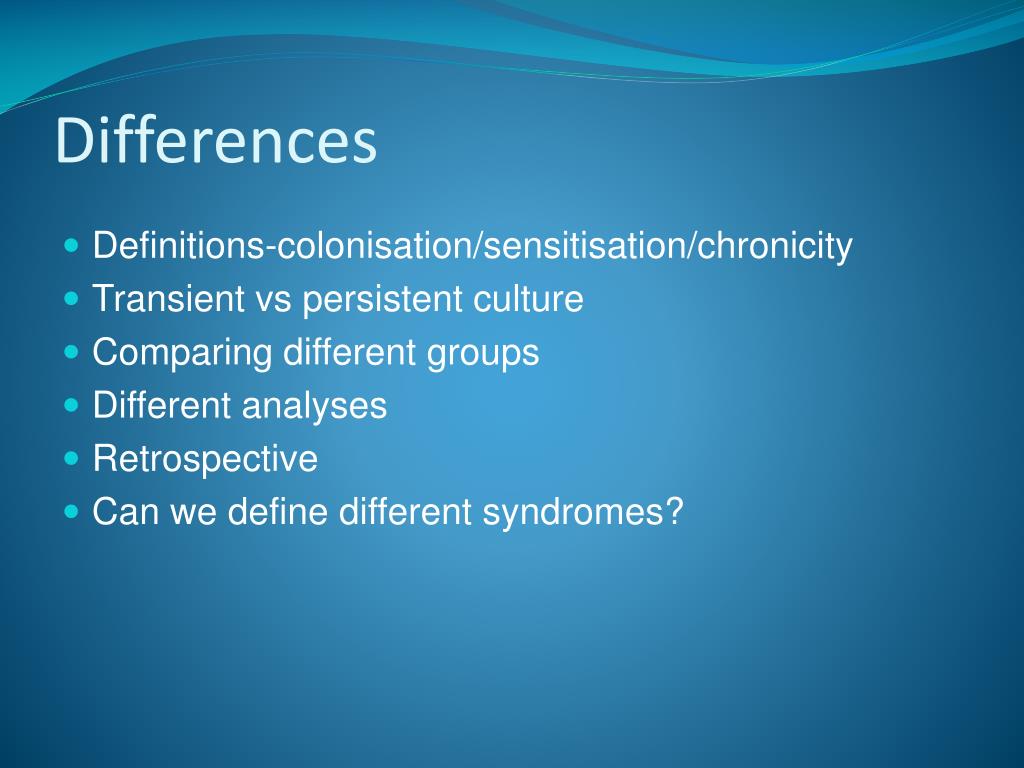 Differences

- Definitions-colonisation/sensitisation/chronicity
- Transient vs persistent culture
- Comparing different groups
- Different analyses
- Retrospective
- Can we define different syndromes?